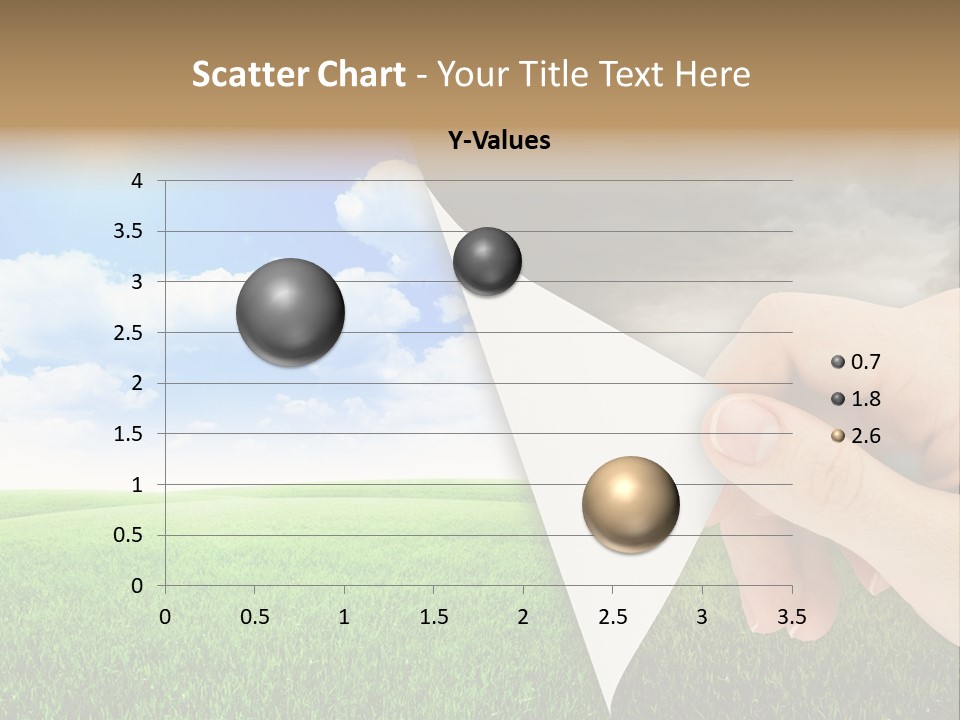 Scatter Chart - Your Title Text Here

Y-Values

4
3.5
3
2.5
2
1.5
1
0.5
0

0 0.5 1 1.5 2 2.5 3 3.5

0.7
1.8
2.6